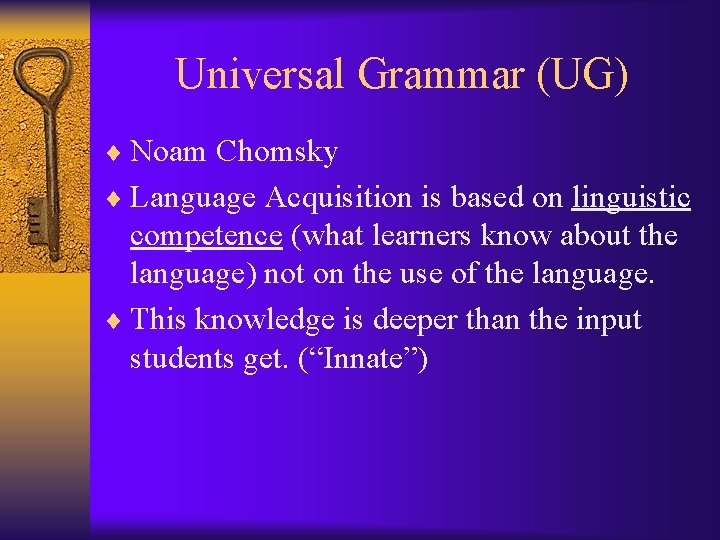 Universal Grammar (UG)

♦ Noam Chomsky

♦ Language Acquisition is based on linguistic competence (what learners know about the language) not on the use of the language.

♦ This knowledge is deeper than the input students get. (“Innate”)